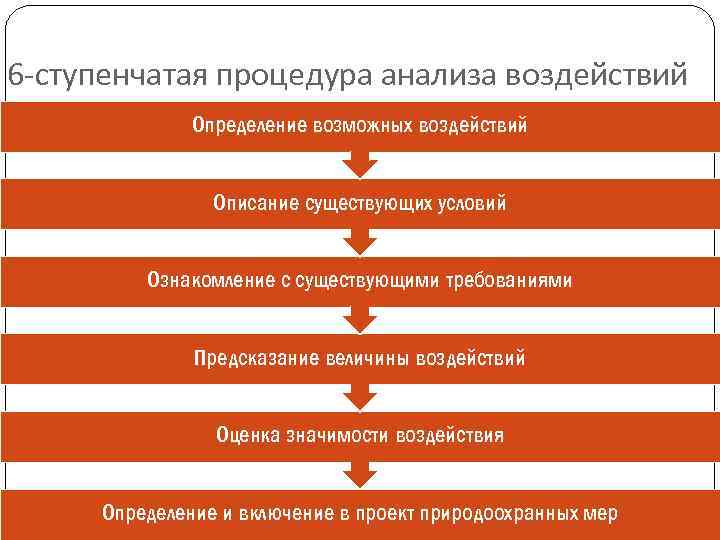 6-ступенчатая процедура анализа воздействий

Определение возможных воздействий

Описание существующих условий

Ознакомление с существующими требованиями

Предсказание величины воздействий

Оценка значимости воздействия

Определение и включение в проект природоохранных мер